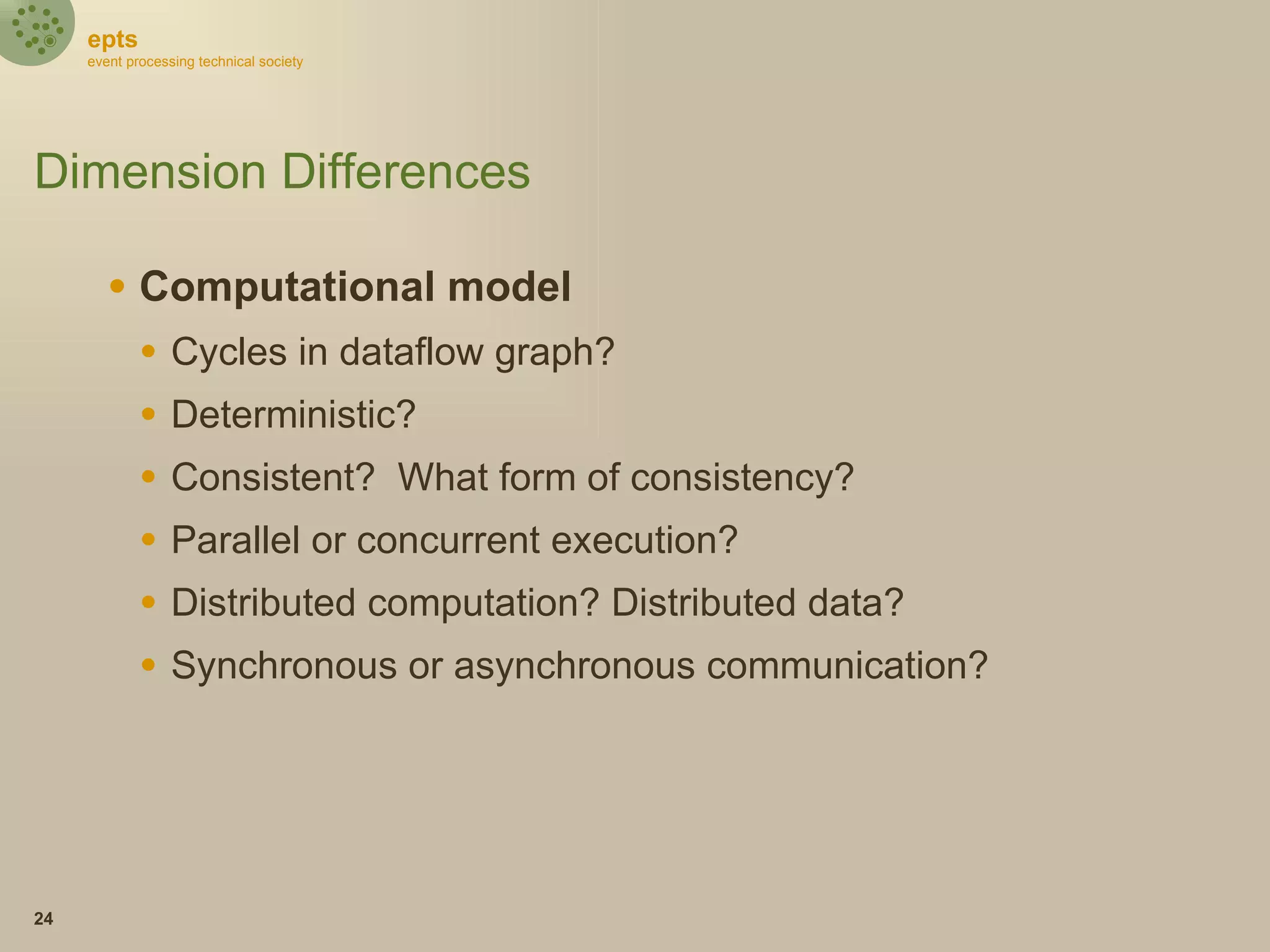 epts
event processing technical society

Dimension Differences

• Computational model
  • Cycles in dataflow graph?
  • Deterministic?
  • Consistent?  What form of consistency?
  • Parallel or concurrent execution?
  • Distributed computation? Distributed data?
  • Synchronous or asynchronous communication?

24